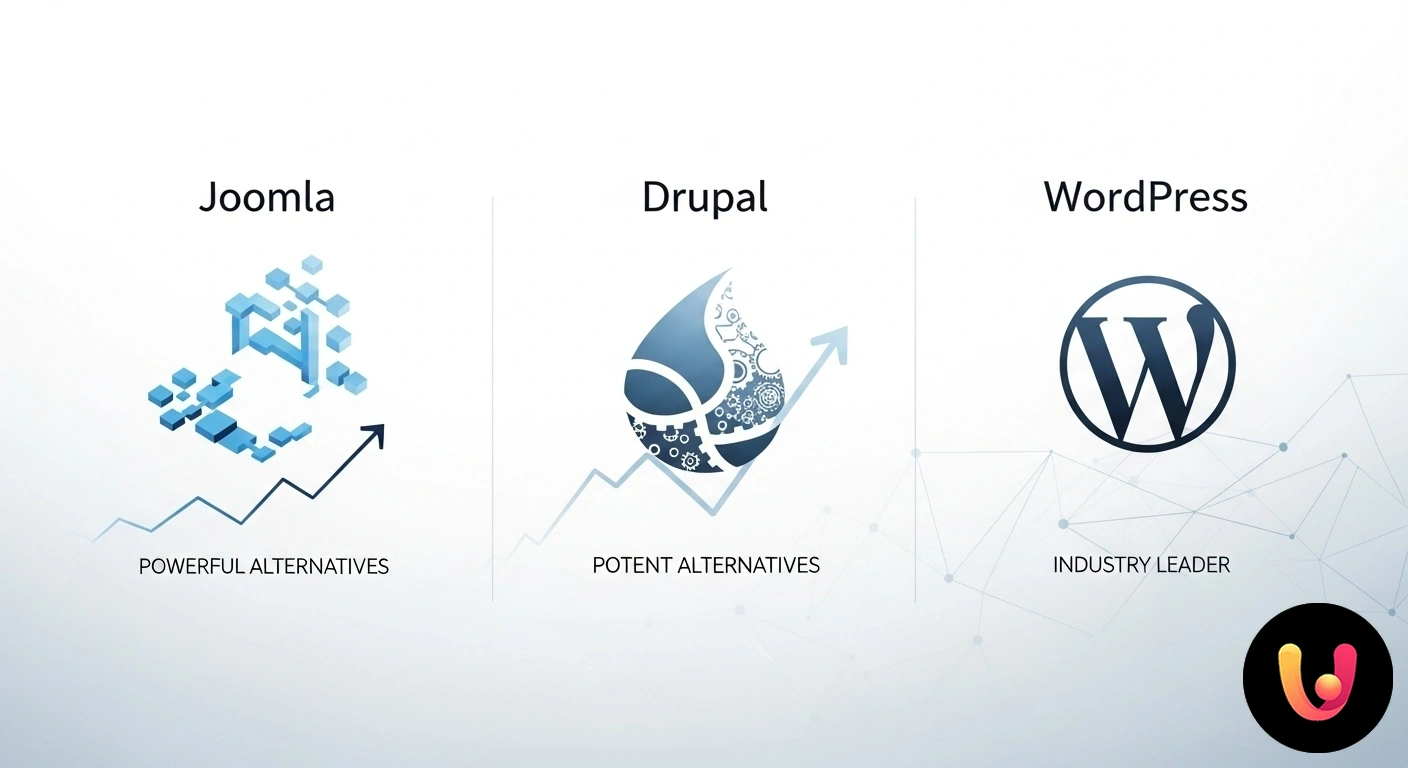 Joomla

POWERFUL ALTERNATIVES

Drupal

POTENT ALTERNATIVES

WordPress

W

INDUSTRY LEADER